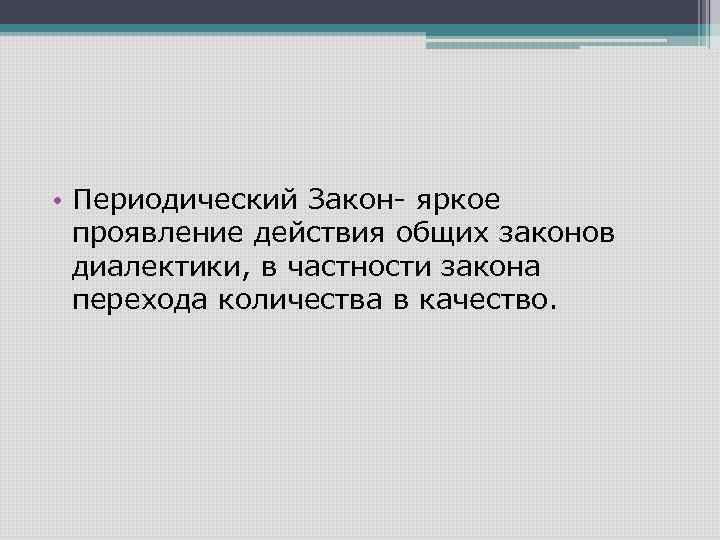 • Периодический Закон- яркое проявление действия общих законов диалектики, в частности закона перехода количества в качество.